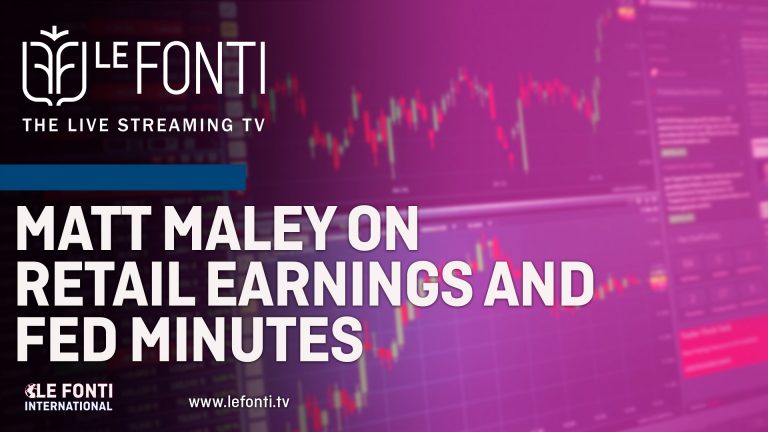 LE FONTI
THE LIVE STREAMING TV

MATT MALEY ON RETAIL EARNINGS AND FED MINUTES

LE FONTI INTERNATIONAL

www.lefonti.tv